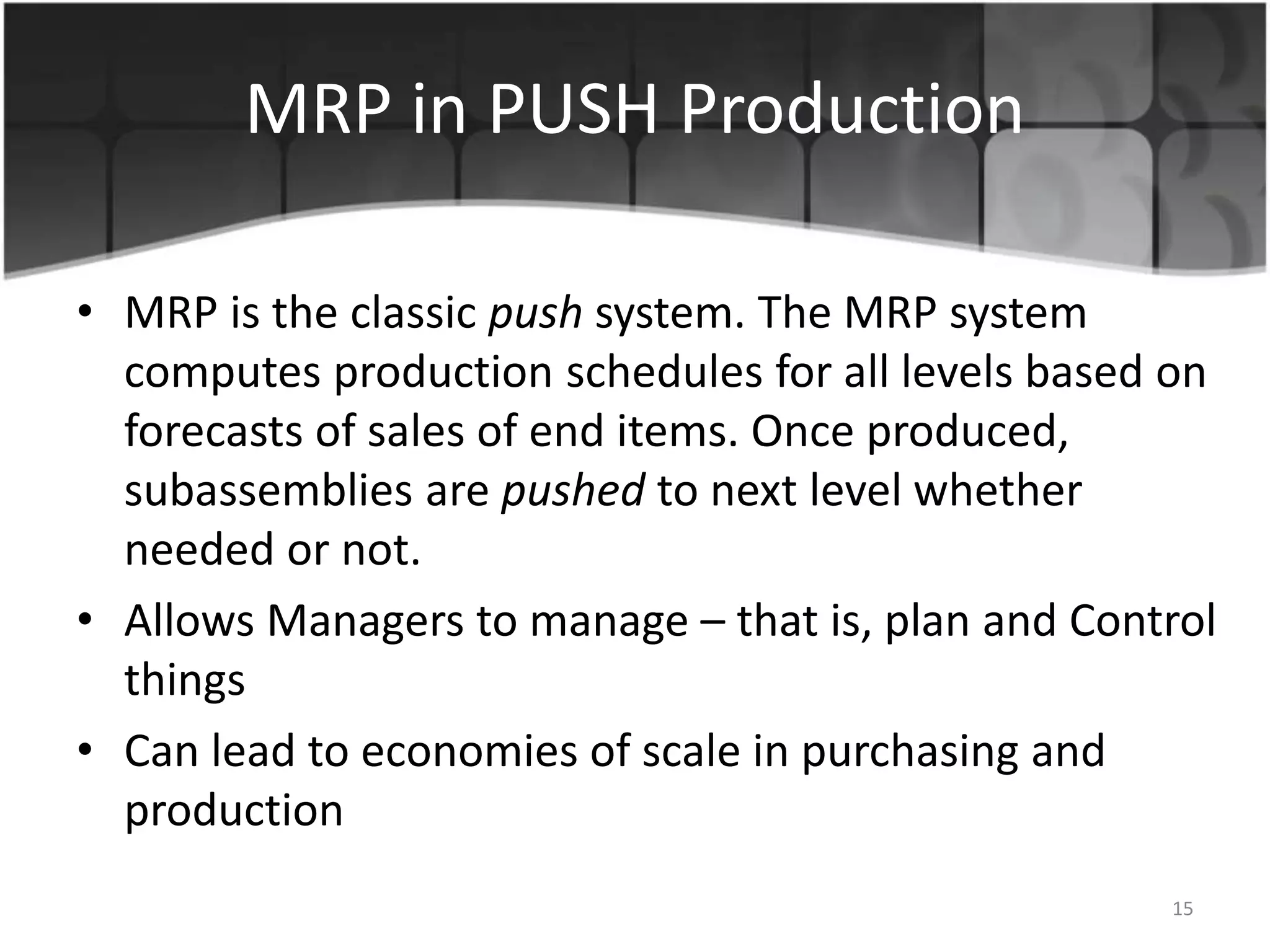 MRP in PUSH Production

• MRP is the classic push system. The MRP system computes production schedules for all levels based on forecasts of sales of end items. Once produced, subassemblies are pushed to next level whether needed or not.

• Allows Managers to manage – that is, plan and Control things

• Can lead to economies of scale in purchasing and production

15